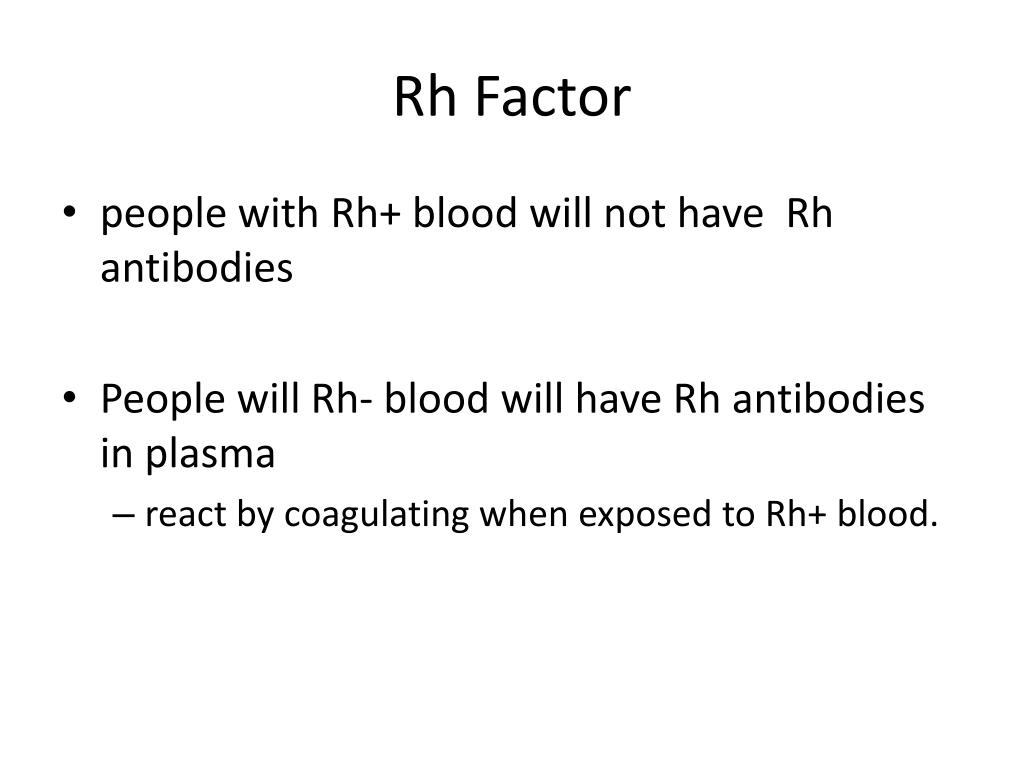 Rh Factor

• people with Rh+ blood will not have Rh antibodies

• People will Rh- blood will have Rh antibodies in plasma
– react by coagulating when exposed to Rh+ blood.